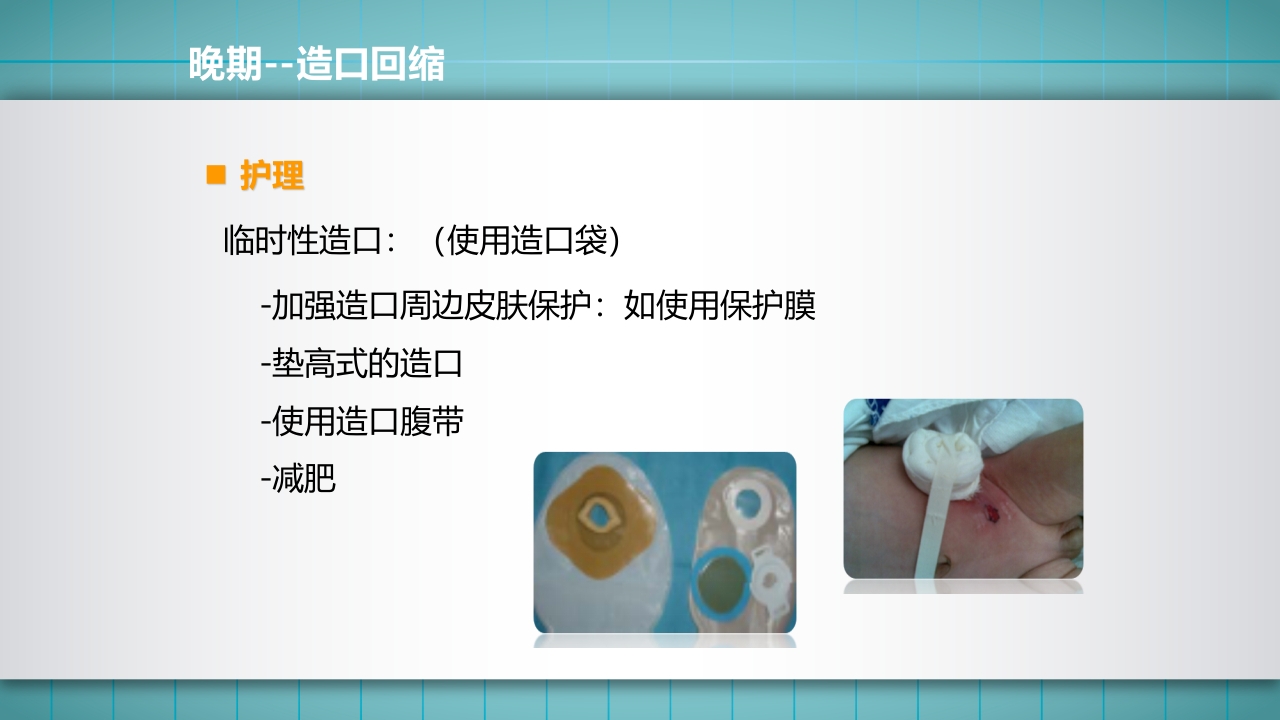 晚期--造口回缩

■ 护理

临时性造口：（使用造口袋）

-加强造口周边皮肤保护：如使用保护膜

-垫高式的造口

-使用造口腹带

-减肥